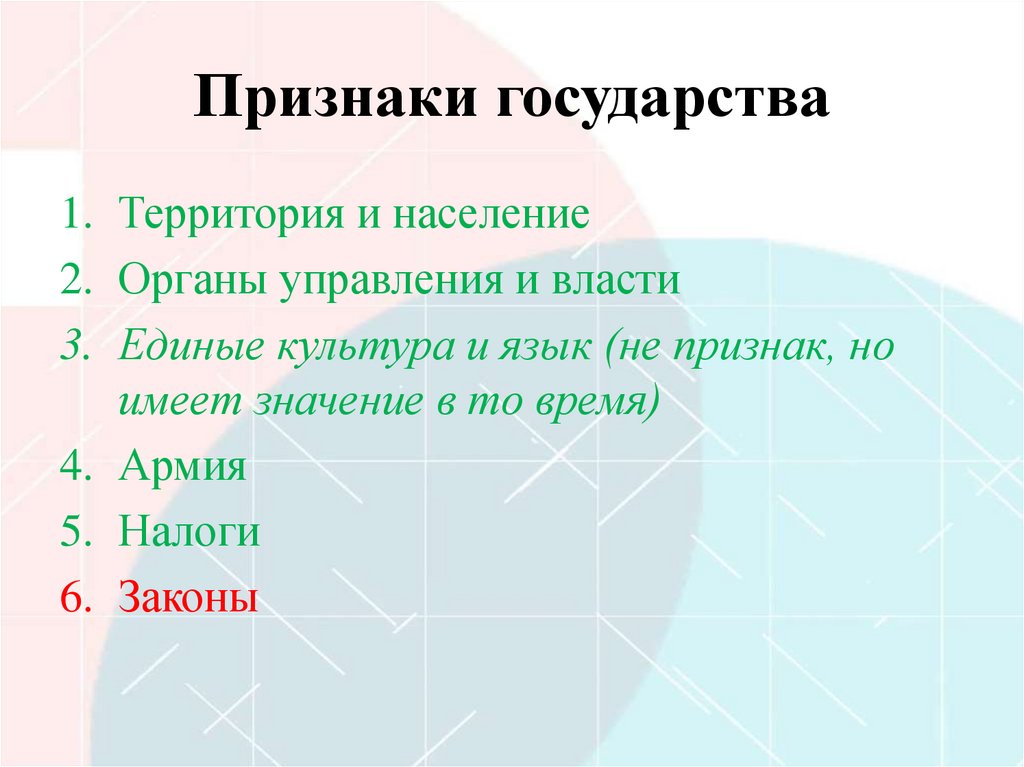 Признаки государства

1. Территория и население
2. Органы управления и власти
3. Единые культура и язык (не признак, но имеет значение в то время)
4. Армия
5. Налоги
6. Законы